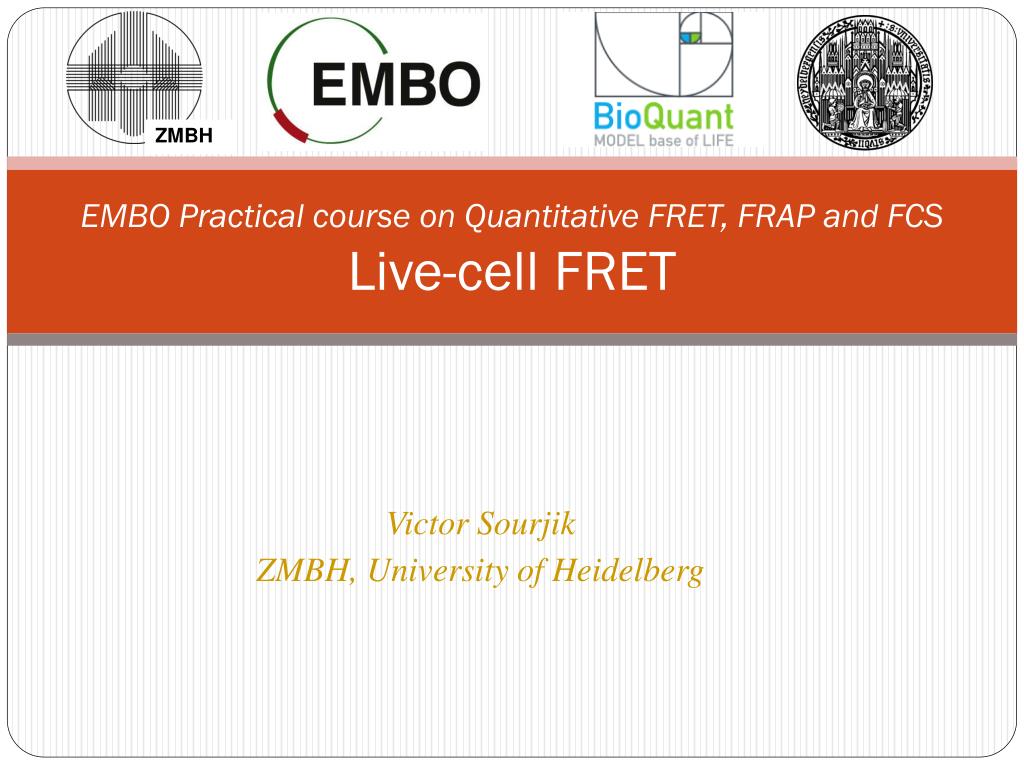 ZMBH

EMBO

BioQuant
MODEL base of LIFE

EMBO Practical course on Quantitative FRET, FRAP and FCS
Live-cell FRET

Victor Sourjik
ZMBH, University of Heidelberg